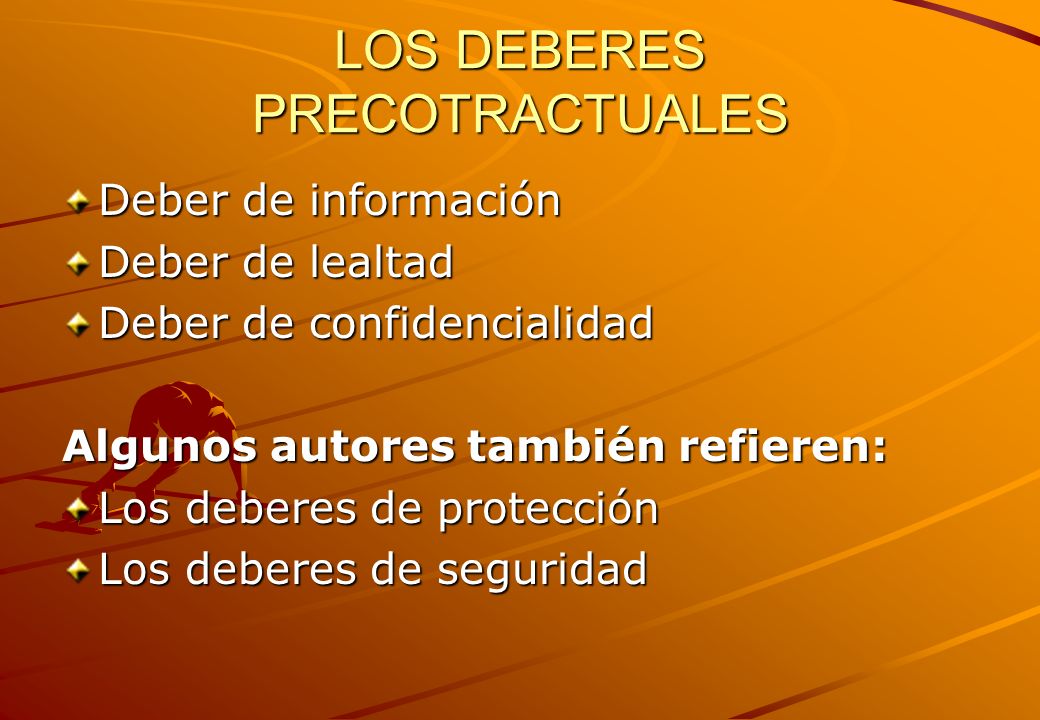 LOS DEBERES PRECOTRACTUALES

Deber de información
Deber de lealtad
Deber de confidencialidad

Algunos autores también refieren:
Los deberes de protección
Los deberes de seguridad